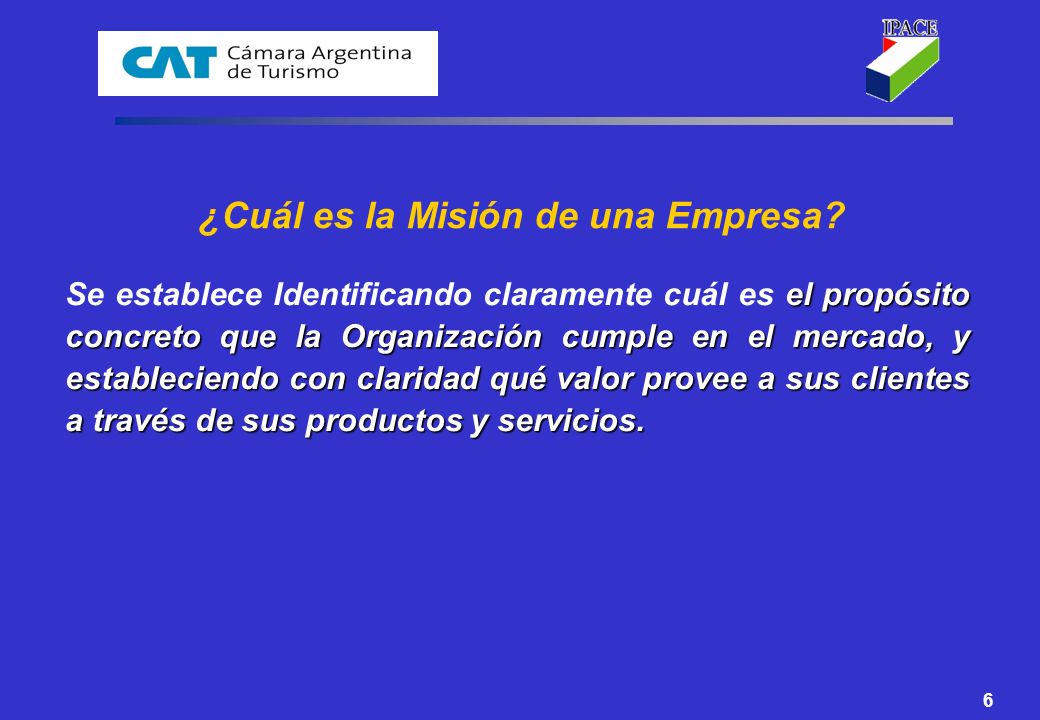 CAT Cámara Argentina de Turismo

IPACE

¿Cuál es la Misión de una Empresa?

Se establece Identificando claramente cuál es el propósito concreto que la Organización cumple en el mercado, y estableciendo con claridad qué valor provee a sus clientes a través de sus productos y servicios.

6